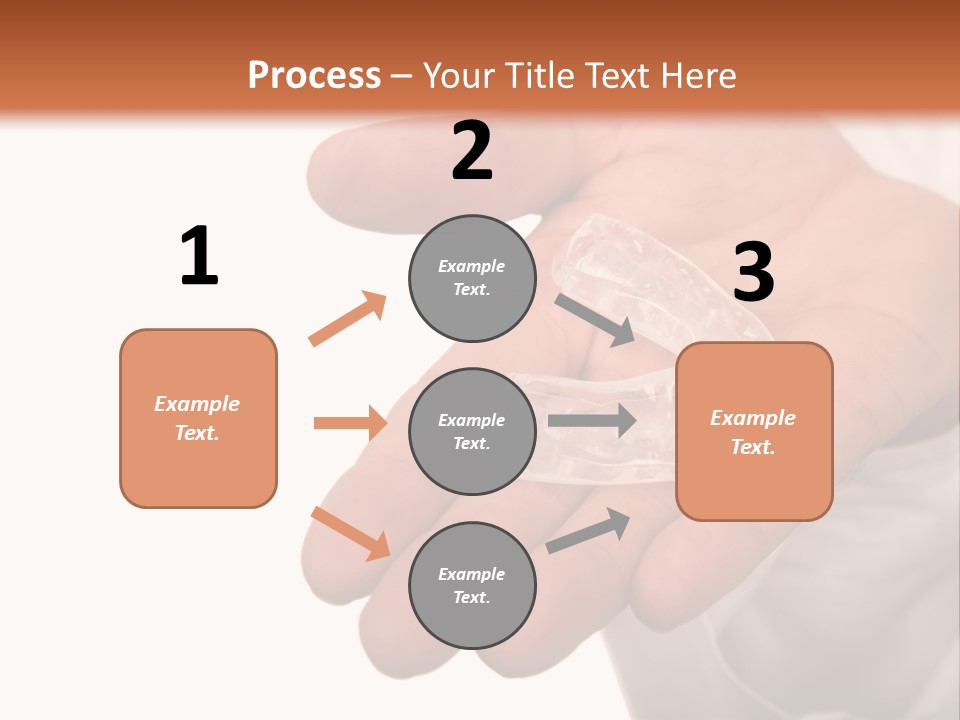 Process – Your Title Text Here

1

Example Text.

2

Example Text.

Example Text.

Example Text.

3

Example Text.